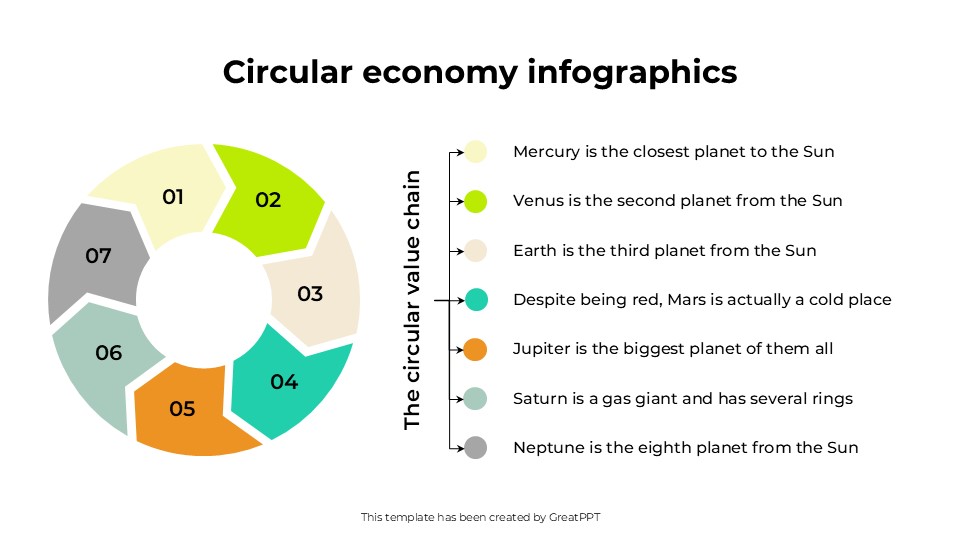 Circular economy infographics

01
02
03
04
05
06
07

The circular value chain

Mercury is the closest planet to the Sun

Venus is the second planet from the Sun

Earth is the third planet from the Sun

Despite being red, Mars is actually a cold place

Jupiter is the biggest planet of them all

Saturn is a gas giant and has several rings

Neptune is the eighth planet from the Sun

This template has been created by GreatPPT